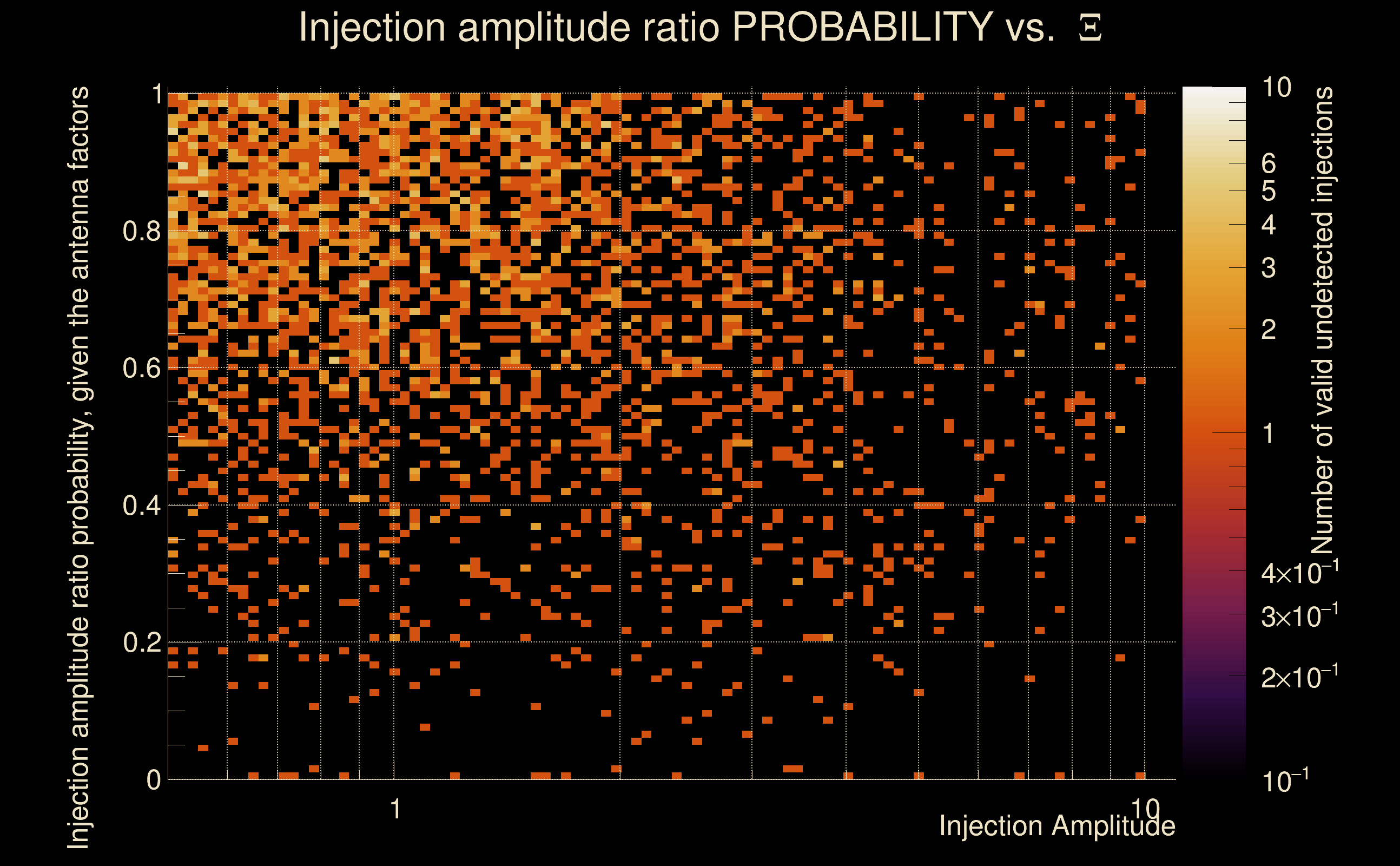 Injection amplitude ratio PROBABILITY vs. $\Xi$

Injection amplitude ratio probability, given the antenna factors

1
0.8
0.6
0.4
0.2
0

1
10
Injection Amplitude

10
6
5
4
3
2
1
$4\times10^{-1}$
$3\times10^{-1}$
$2\times10^{-1}$
$10^{-1}$

Number of valid undetected injections